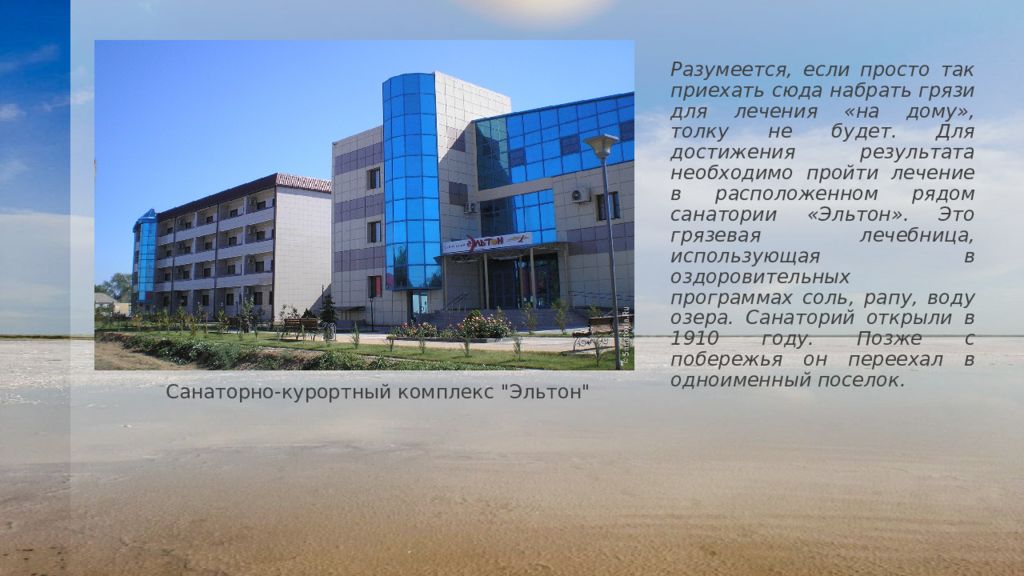 ЭЛЬТОН

Санаторно-курортный комплекс "Эльтон"

Разумеется, если просто так приехать сюда набрать грязи для лечения «на дому», толку не будет. Для достижения результата необходимо пройти лечение в расположенном рядом санатории «Эльтон». Это грязевая лечебница, использующая в оздоровительных программах соль, рапу, воду озера. Санаторий открыли в 1910 году. Позже с побережья он переехал в одноименный поселок.